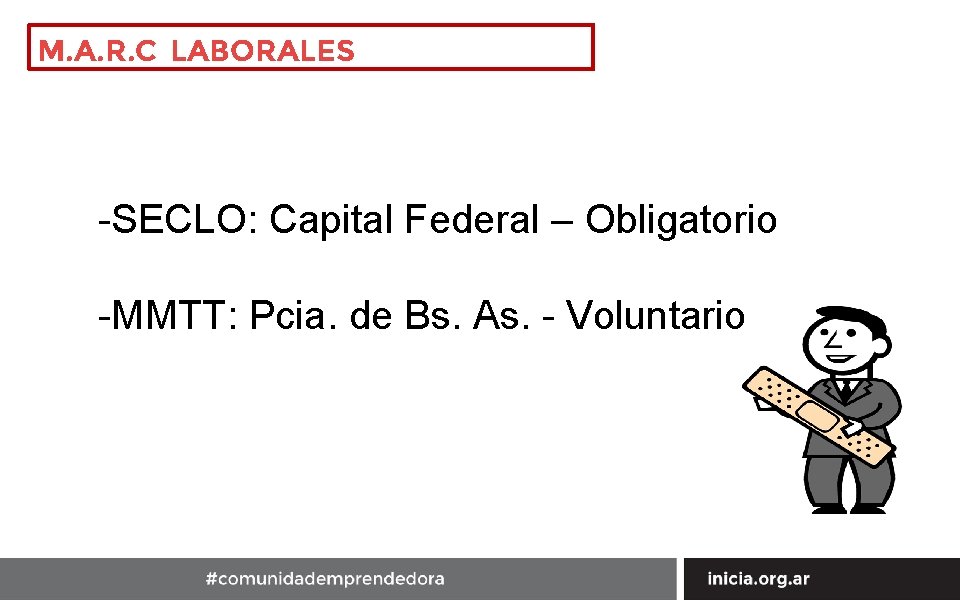 M.A.R.C LABORALES

-SECLO: Capital Federal – Obligatorio

-MMTT: Pcia. de Bs. As. - Voluntario

#comunidademprendedora

inicia.org.ar